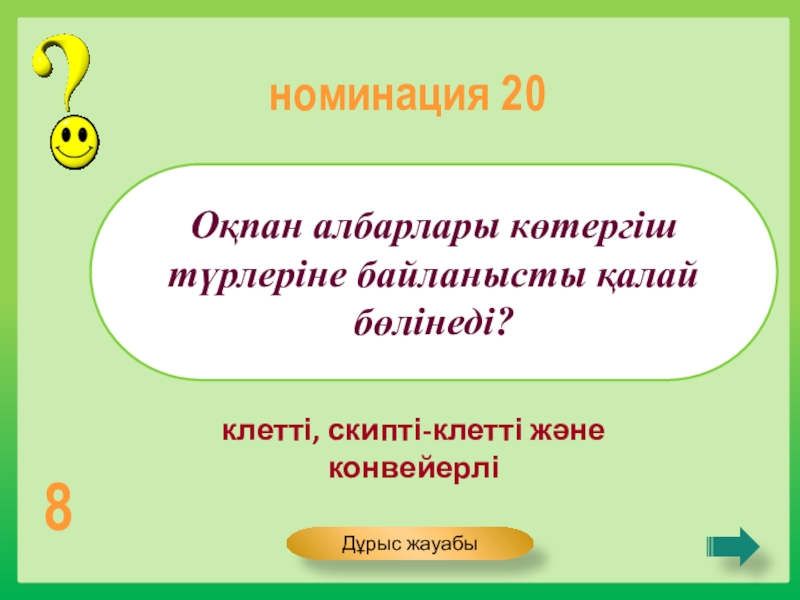 номинация 20

Оқпан албарлары көтергіш түрлеріне байланысты қалай бөлінеді?

клетті, скипті-клетті және конвейерлі

8

Дұрыс жауабы